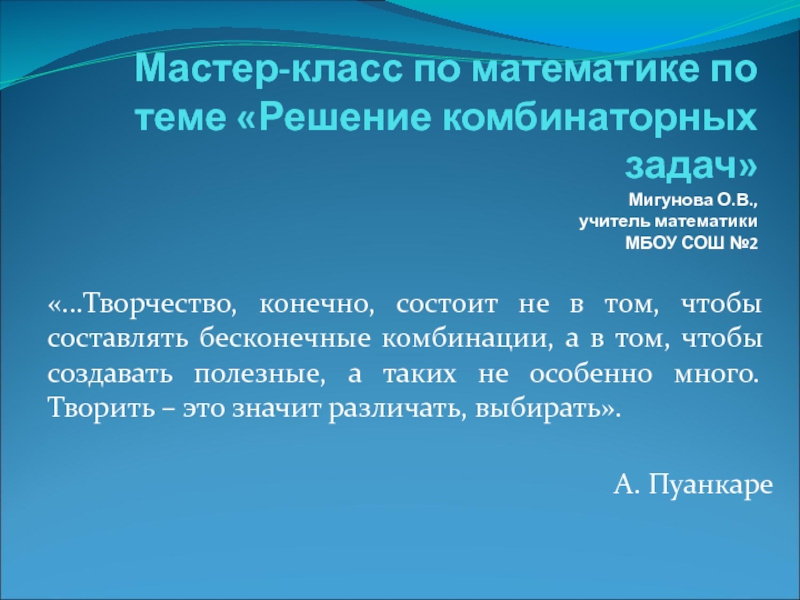 Мастер-класс по математике по теме «Решение комбинаторных задач»

Мигунова О.В.,
учитель математики
МБОУ СОШ №2

«…Творчество, конечно, состоит не в том, чтобы составлять бесконечные комбинации, а в том, чтобы создавать полезные, а таких не особенно много. Творить – это значит различать, выбирать».

А. Пуанкаре